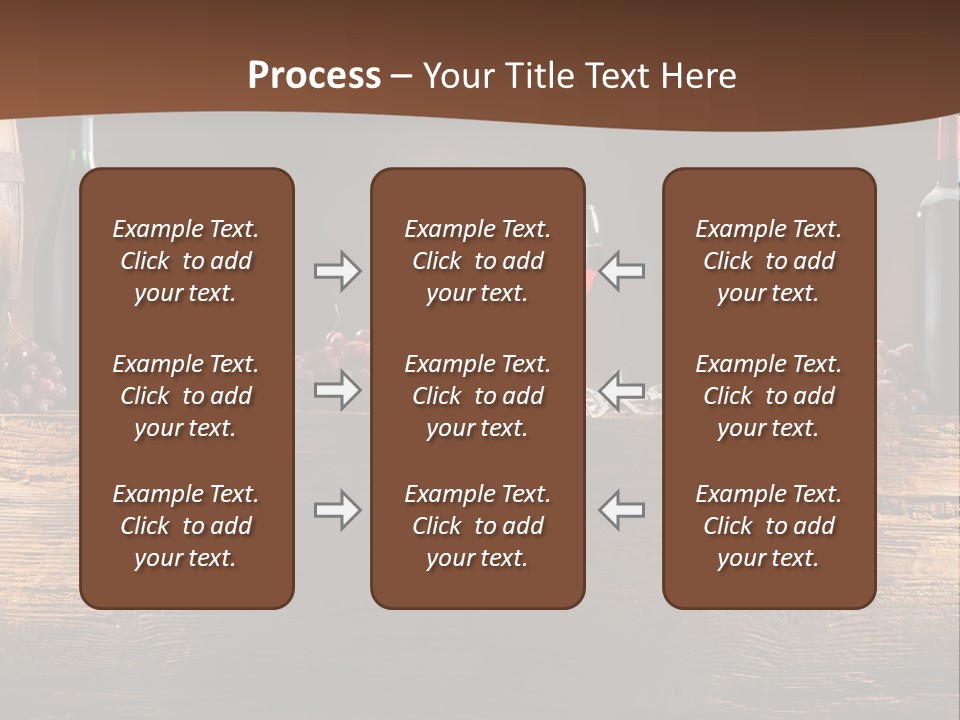 Process – Your Title Text Here

Example Text. Click to add your text.

Example Text. Click to add your text.

Example Text. Click to add your text.

Example Text. Click to add your text.

Example Text. Click to add your text.

Example Text. Click to add your text.

Example Text. Click to add your text.

Example Text. Click to add your text.

Example Text. Click to add your text.